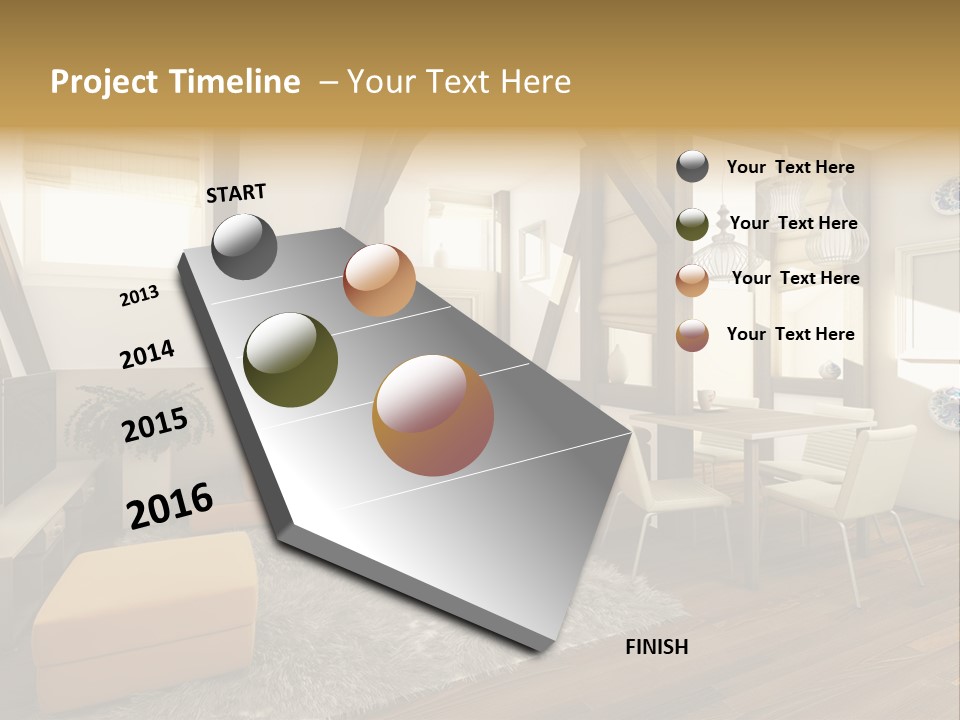 Project Timeline – Your Text Here

START

2013

2014

2015

2016

FINISH

Your Text Here

Your Text Here

Your Text Here

Your Text Here